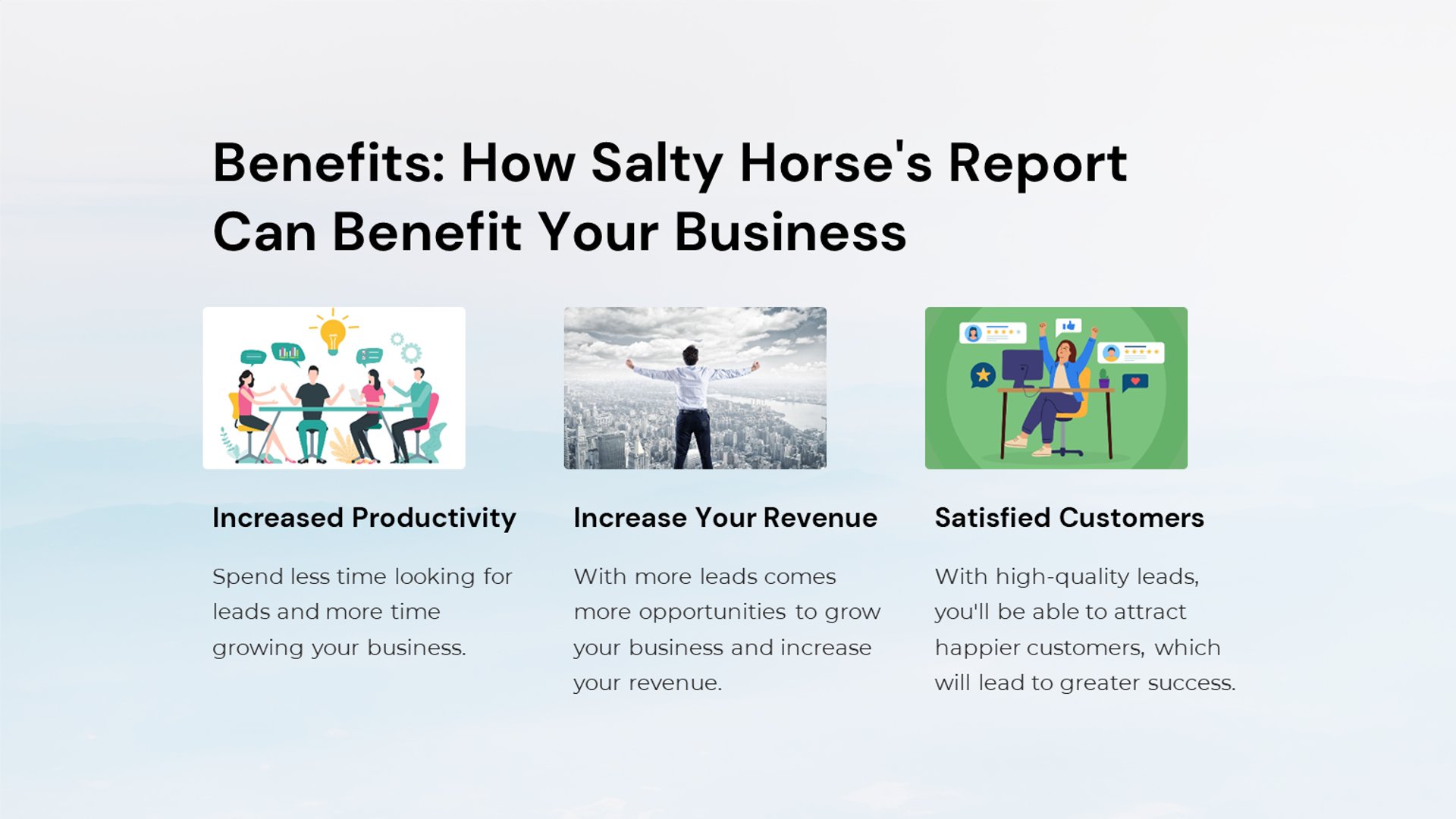 Benefits: How Salty Horse's Report Can Benefit Your Business

Increased Productivity

Spend less time looking for leads and more time growing your business.

Increase Your Revenue

With more leads comes more opportunities to grow your business and increase your revenue.

Satisfied Customers

With high-quality leads, you'll be able to attract happier customers, which will lead to greater success.